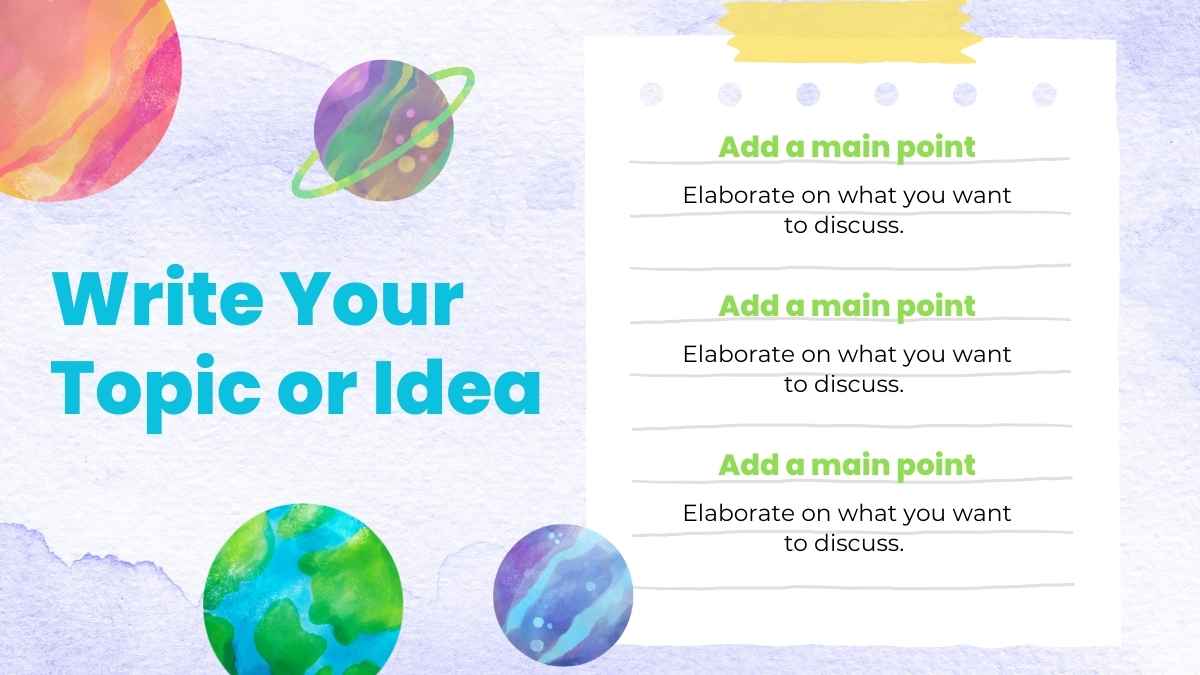 Write Your Topic or Idea

Add a main point

Elaborate on what you want to discuss.

Add a main point

Elaborate on what you want to discuss.

Add a main point

Elaborate on what you want to discuss.